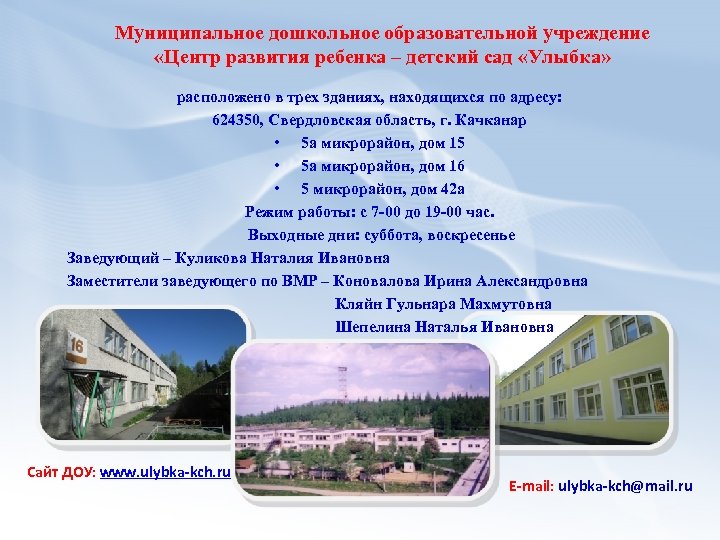 Муниципальное дошкольное образовательной учреждение «Центр развития ребенка – детский сад «Улыбка»

расположено в трех зданиях, находящихся по адресу:
624350, Свердловская область, г. Качканар
• 5а микрорайон, дом 15
• 5а микрорайон, дом 16
• 5 микрорайон, дом 42а
Режим работы: с 7-00 до 19-00 час.
Выходные дни: суббота, воскресенье

Заведующий – Куликова Наталия Ивановна
Заместители заведующего по ВМР – Коновалова Ирина Александровна
Кляйн Гульнара Махмутовна
Шепелина Наталья Ивановна

16

Сайт ДОУ: www.ulybka-kch.ru

E-mail: ulybka-kch@mail.ru